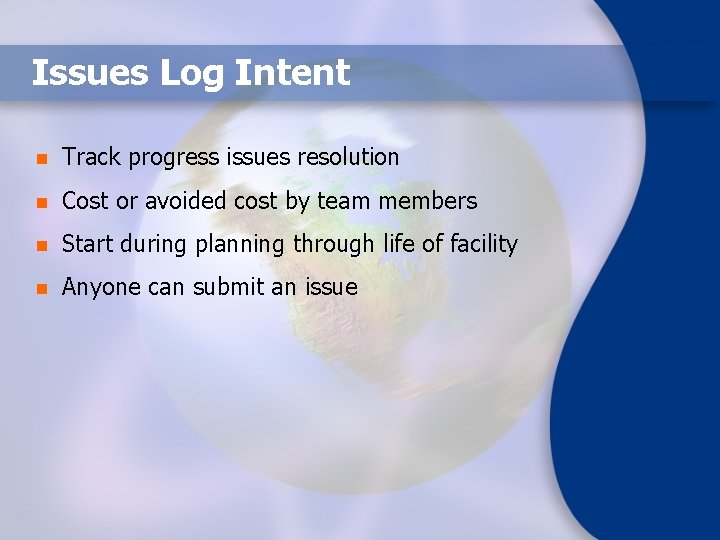 Issues Log Intent

- Track progress issues resolution
- Cost or avoided cost by team members
- Start during planning through life of facility
- Anyone can submit an issue